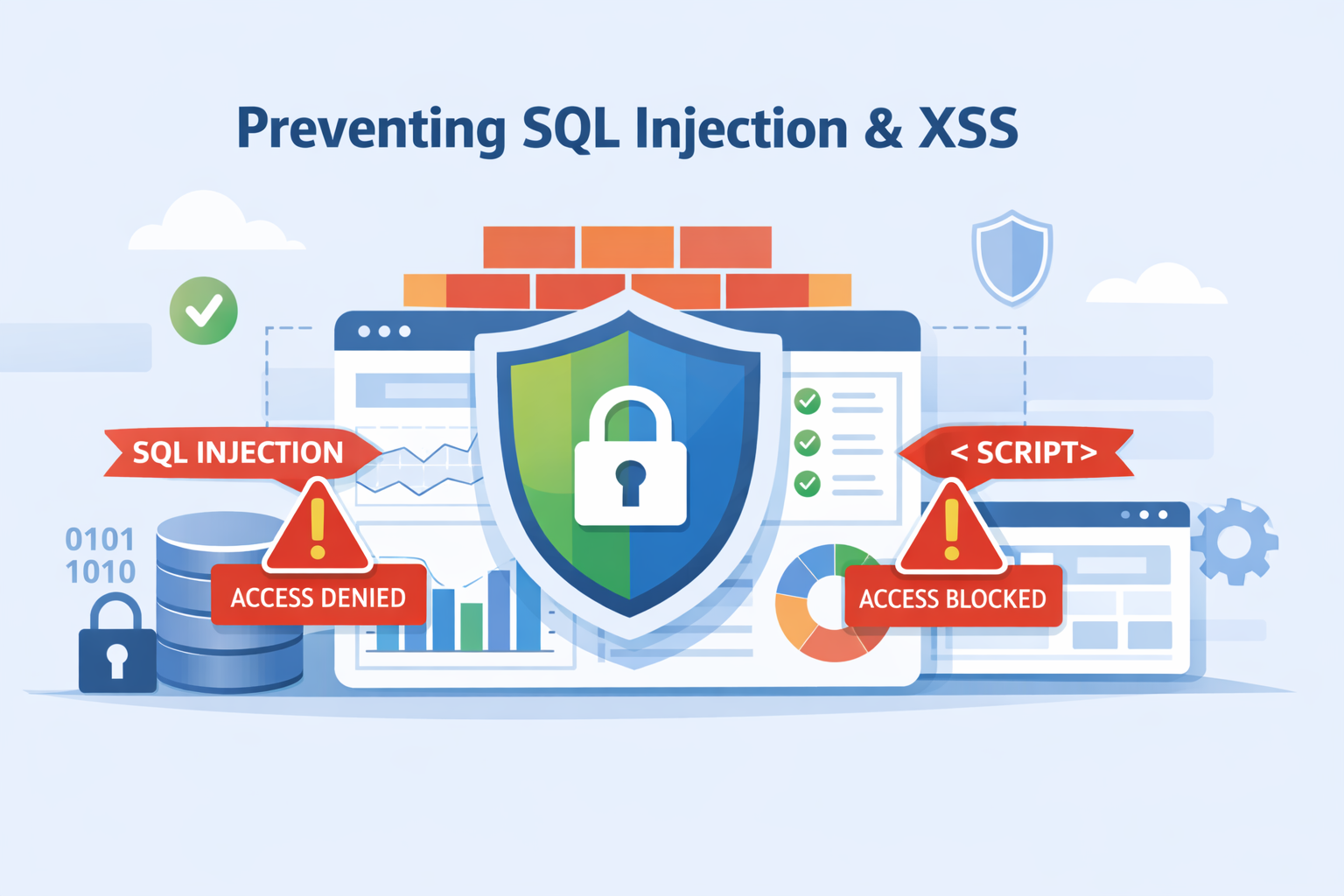 Preventing SQL Injection & XSS

SQL INJECTION

0101
1010

ACCESS DENIED

< SCRIPT>

ACCESS BLOCKED